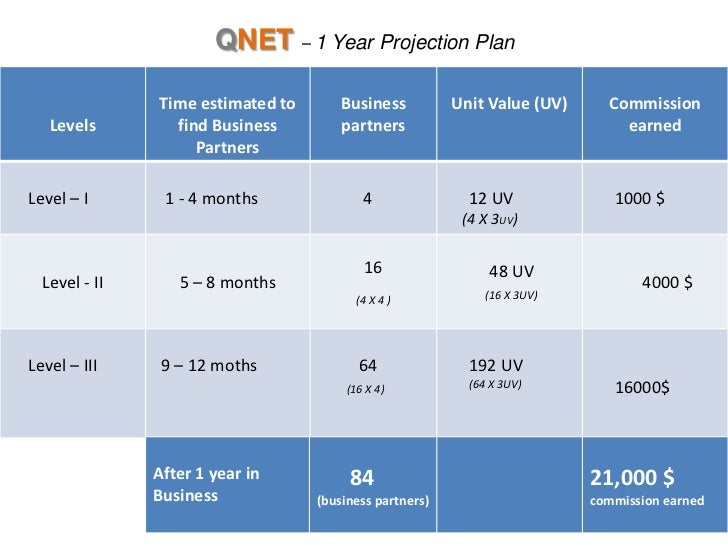 QNET – 1 Year Projection Plan

| Levels | Time estimated to find Business Partners | Business partners | Unit Value (UV) | Commission earned |
|---|---|---|---|---|
| Level – I | 1 - 4 months | 4 | 12 UV (4 X 3UV) | 1000 $ |
| Level - II | 5 – 8 months | 16 (4 X 4 ) | 48 UV (16 X 3UV) | 4000 $ |
| Level – III | 9 – 12 moths | 64 (16 X 4) | 192 UV (64 X 3UV) | 16000$ |
| | After 1 year in Business | 84 (business partners) | | 21,000 $ commission earned |